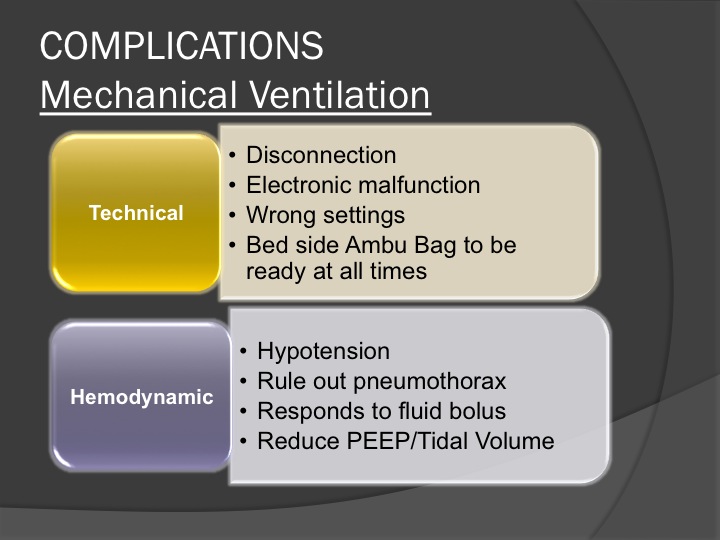 COMPLICATIONS
Mechanical Ventilation

Technical

• Disconnection
• Electronic malfunction
• Wrong settings
• Bed side Ambu Bag to be ready at all times

Hemodynamic

• Hypotension
• Rule out pneumothorax
• Responds to fluid bolus
• Reduce PEEP/Tidal Volume